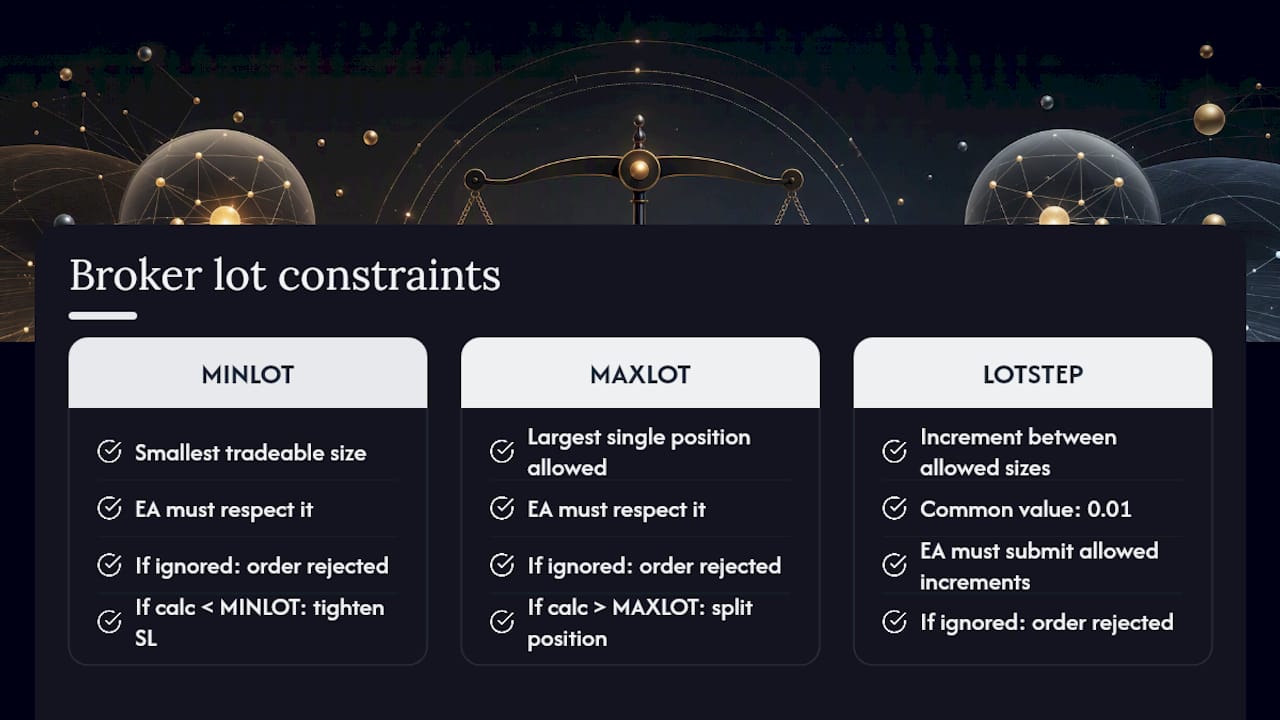 Broker lot constraints

MINLOT

Smallest tradeable size

EA must respect it

If ignored: order rejected

If calc < MINLOT: tighten SL

MAXLOT

Largest single position allowed

EA must respect it

If ignored: order rejected

If calc > MAXLOT: split position

LOTSTEP

Increment between allowed sizes

Common value: 0.01

EA must submit allowed increments

If ignored: order rejected